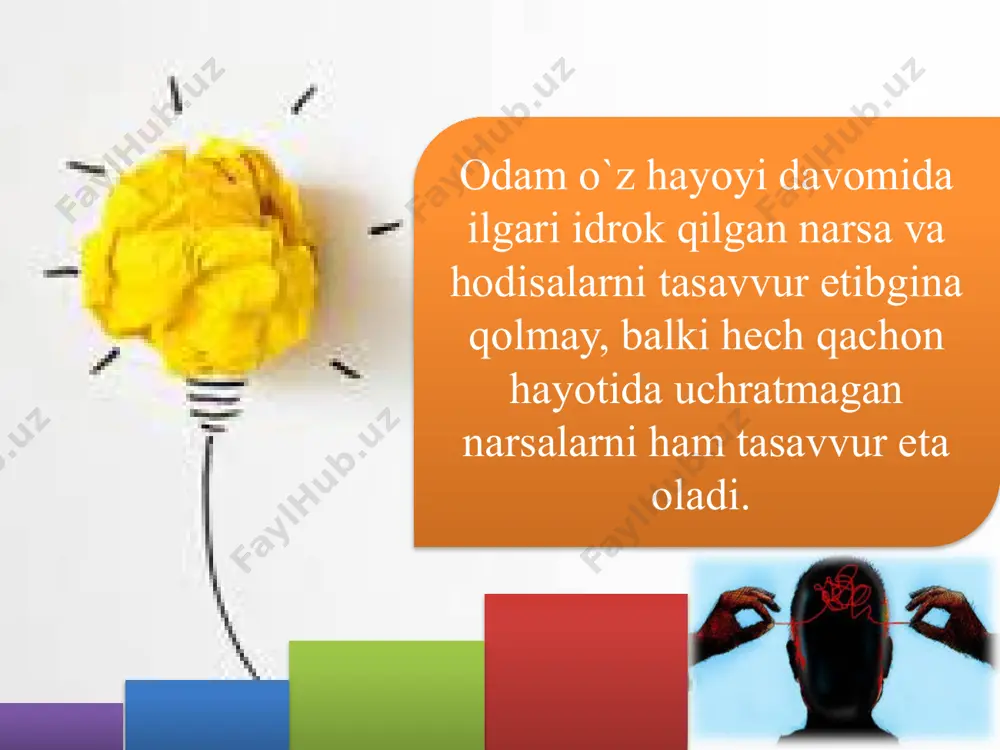 FaylHub.uz

Odam o`z hayoyi davomida ilgari idrok qilgan narsa va hodisalarni tasavvur etibgina qolmay, balki hech qachon hayotida uchratmagan narsalarni ham tasavvur eta oladi.